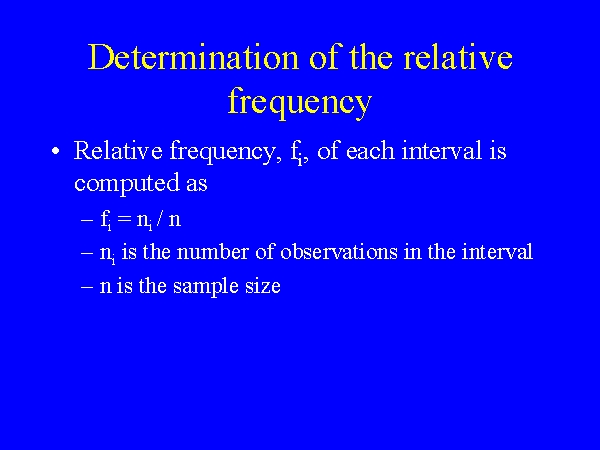 Determination of the relative frequency

• Relative frequency, $f_i$, of each interval is computed as

– $f_i = n_i / n$

– $n_i$ is the number of observations in the interval

– n is the sample size